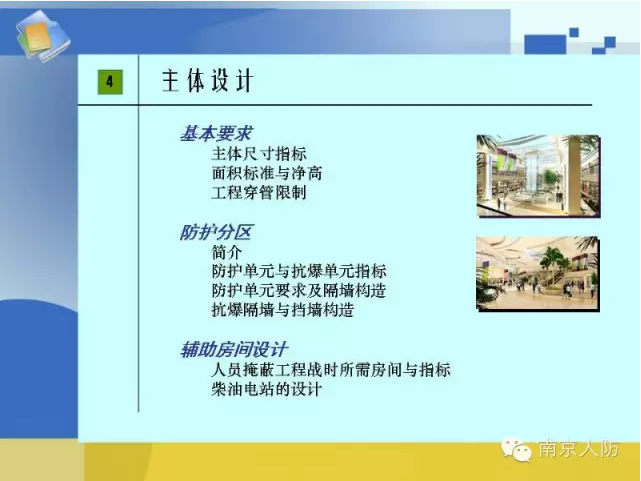 4

主体设计

基本要求
主体尺寸指标
面积标准与净高
工程穿管限制

防护分区
简介
防护单元与抗爆单元指标
防护单元要求及隔墙构造
抗爆隔墙与挡墙构造

辅助房间设计
人员掩蔽工程战时所需房间与指标
柴油电站的设计

南京人防